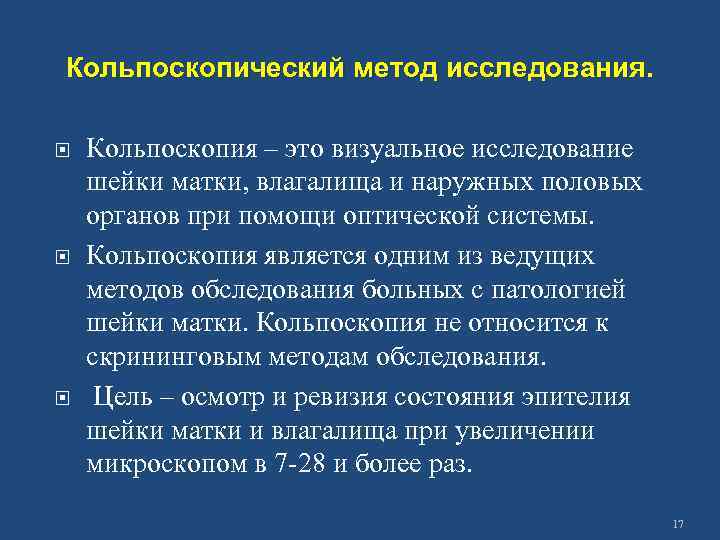 Кольпоскопический метод исследования.

Кольпоскопия – это визуальное исследование шейки матки, влагалища и наружных половых органов при помощи оптической системы.

Кольпоскопия является одним из ведущих методов обследования больных с патологией шейки матки. Кольпоскопия не относится к скрининговым методам обследования.

Цель – осмотр и ревизия состояния эпителия шейки матки и влагалища при увеличении микроскопом в 7-28 и более раз.

17